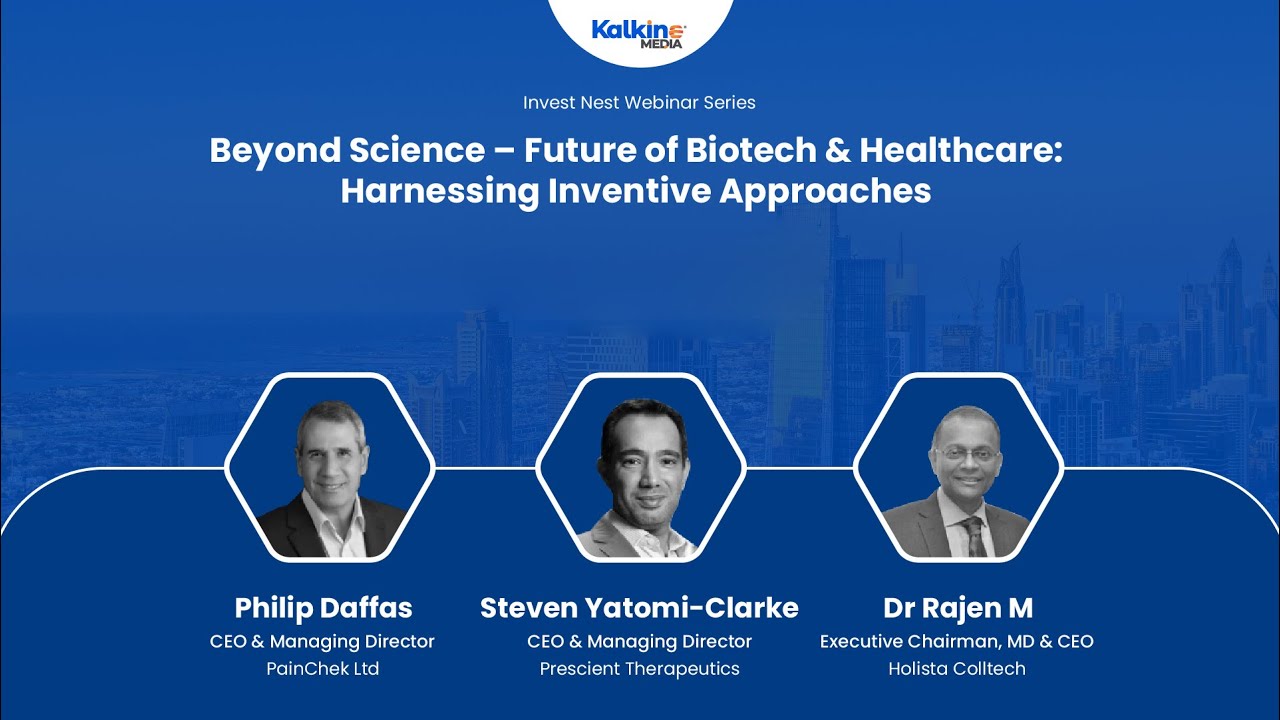 Kalkine MEDIA

Invest Nest Webinar Series

Beyond Science – Future of Biotech & Healthcare: Harnessing Inventive Approaches

Philip Daffas
CEO & Managing Director
PainChek Ltd

Steven Yatomi-Clarke
CEO & Managing Director
Prescient Therapeutics

Dr Rajen M
Executive Chairman, MD & CEO
Holista Colltech